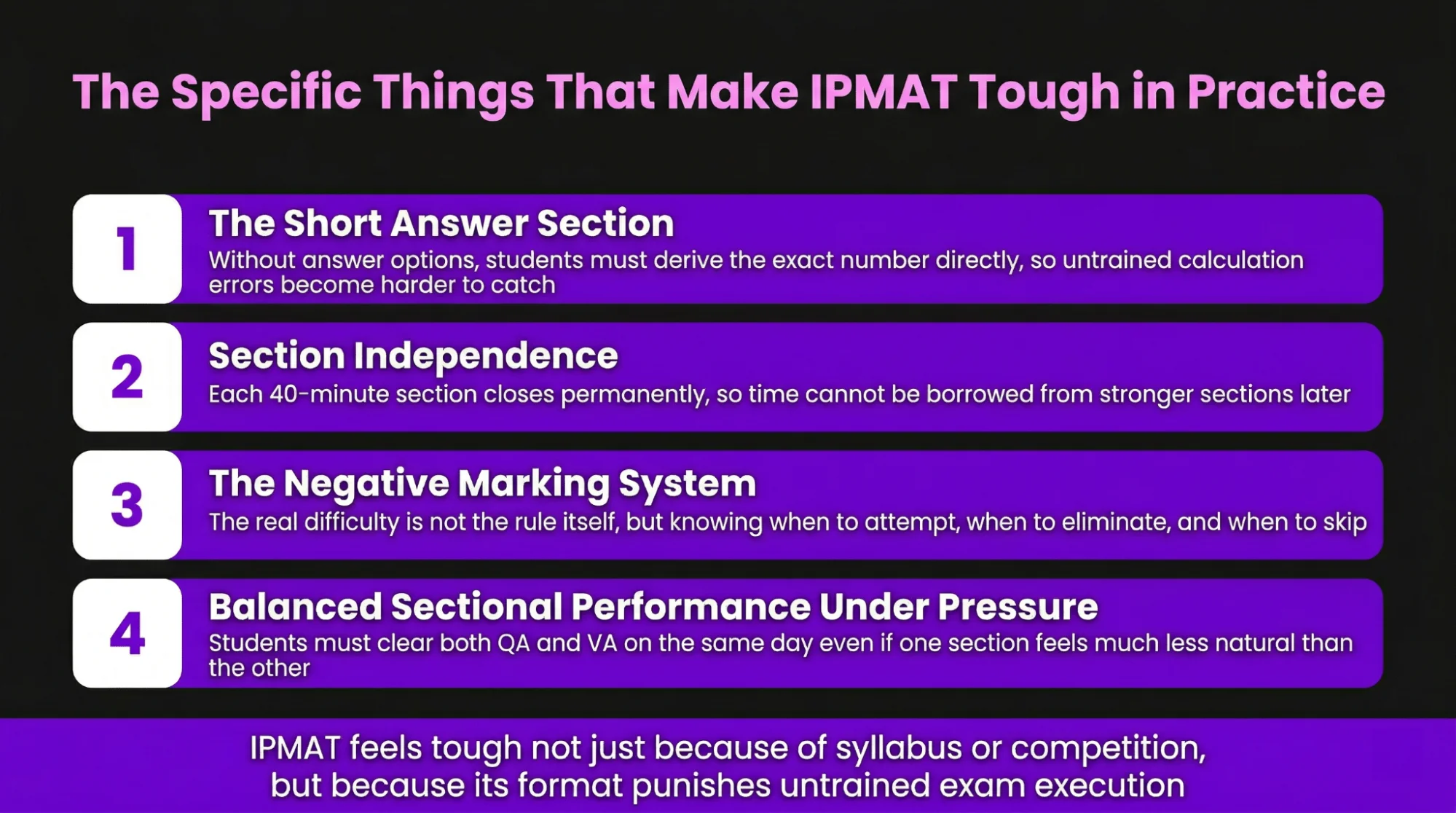 The Specific Things That Make IPMAT Tough in Practice

1

The Short Answer Section

Without answer options, students must derive the exact number directly, so untrained calculation errors become harder to catch

2

Section Independence

Each 40-minute section closes permanently, so time cannot be borrowed from stronger sections later

3

The Negative Marking System

The real difficulty is not the rule itself, but knowing when to attempt, when to eliminate, and when to skip

4

Balanced Sectional Performance Under Pressure

Students must clear both QA and VA on the same day even if one section feels much less natural than the other

IPMAT feels tough not just because of syllabus or competition, but because its format punishes untrained exam execution